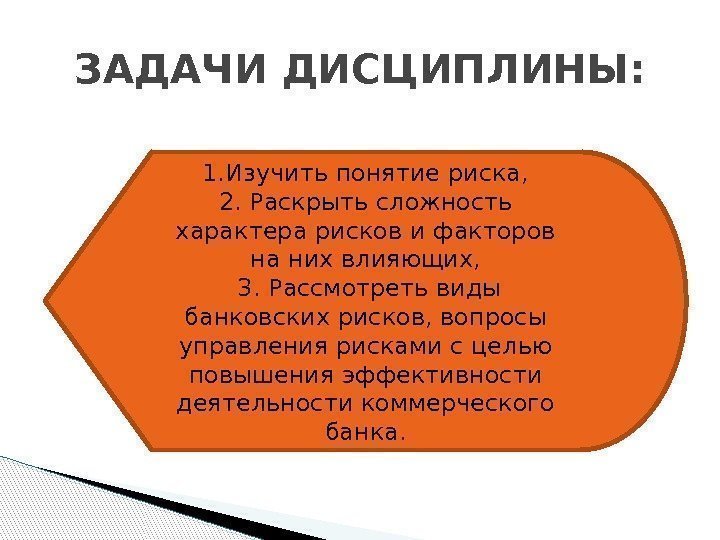 ЗАДАЧИ ДИСЦИПЛИНЫ:

1.Изучить понятие риска,
2. Раскрыть сложность характера рисков и факторов на них влияющих,
3. Рассмотреть виды банковских рисков, вопросы управления рисками с целью повышения эффективности деятельности коммерческого банка.